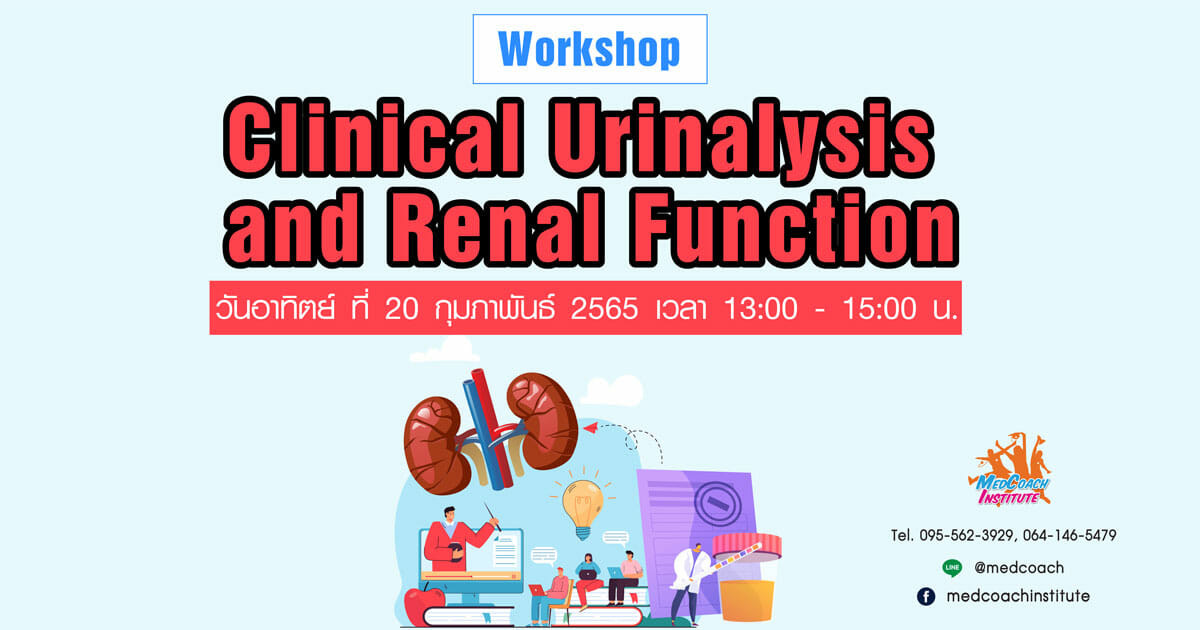 Workshop

Clinical Urinalysis and Renal Function

วันอาทิตย์ ที่ 20 กุมภาพันธ์ 2565 เวลา 13:00 - 15:00 น.

MedCoach Institute

Tel. 095-562-3929, 064-146-5479

LINE @medcoach

medcoachinstitute